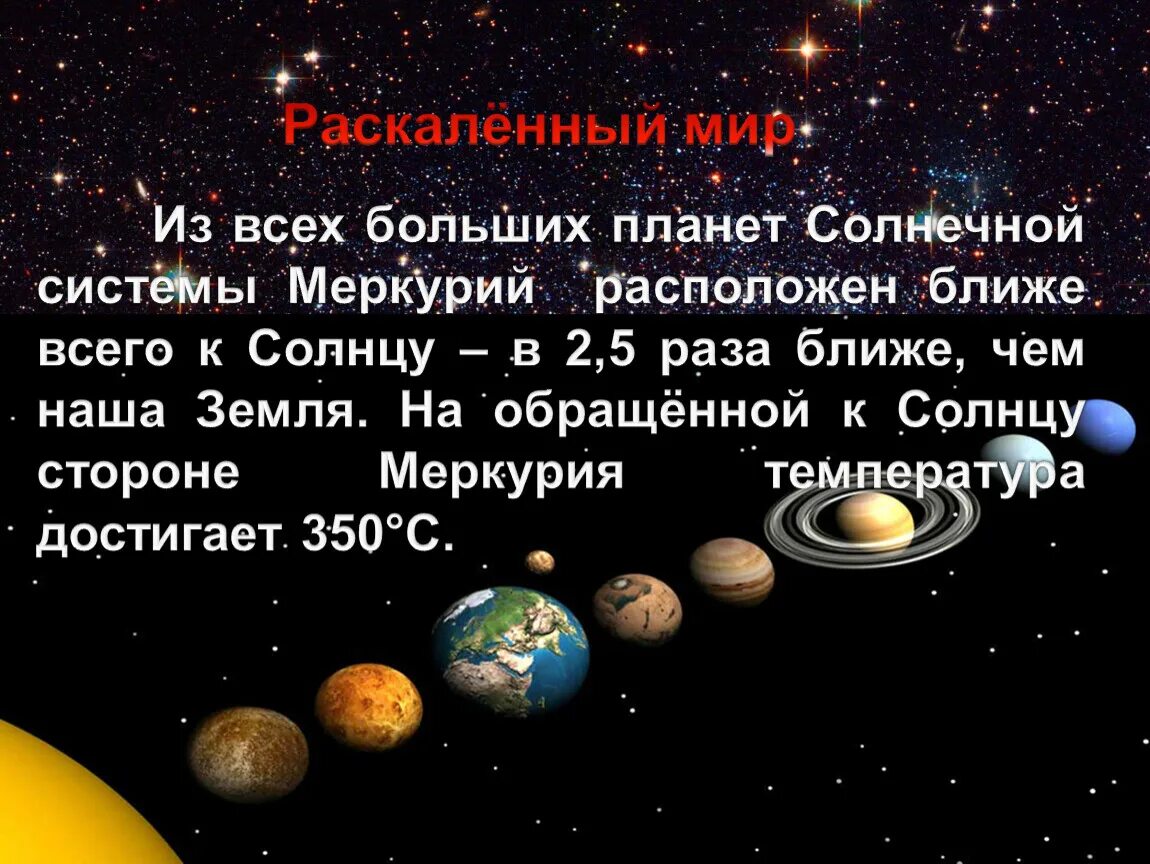 Раскалённый мир

Из всех больших планет Солнечной системы Меркурий расположен ближе всего к Солнцу – в 2,5 раза ближе, чем наша Земля. На обращённой к Солнцу стороне Меркурия температура достигает 350°С.